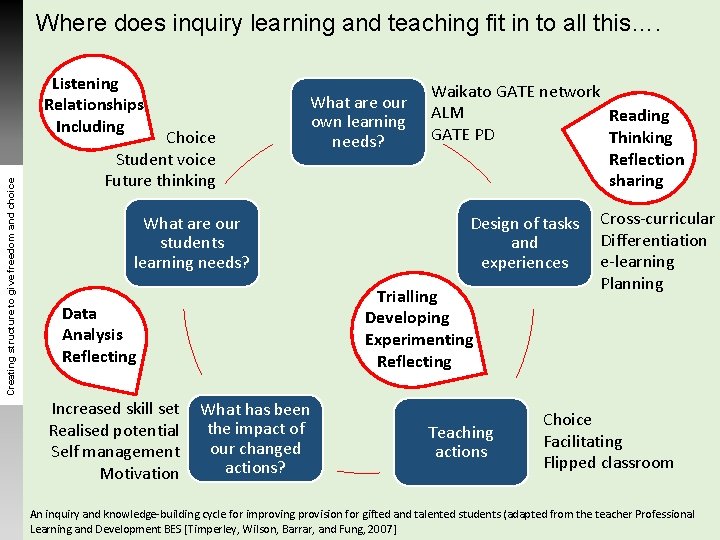 Where does inquiry learning and teaching fit in to all this….

Creating structure to give freedom and choice

Listening
Relationships
Including

Choice
Student voice
Future thinking

What are our own learning needs?

Waikato GATE network
ALM
GATE PD

Reading
Thinking
Reflection
sharing

What are our students learning needs?

Design of tasks and experiences

Cross-curricular
Differentiation
e-learning
Planning

Data
Analysis
Reflecting

Trialling
Developing
Experimenting
Reflecting

Increased skill set
Realised potential
Self management
Motivation

What has been the impact of our changed actions?

Teaching actions

Choice
Facilitating
Flipped classroom

An inquiry and knowledge-building cycle for improving provision for gifted and talented students (adapted from the teacher Professional Learning and Development BES [Timperley, Wilson, Barrar, and Fung, 2007]